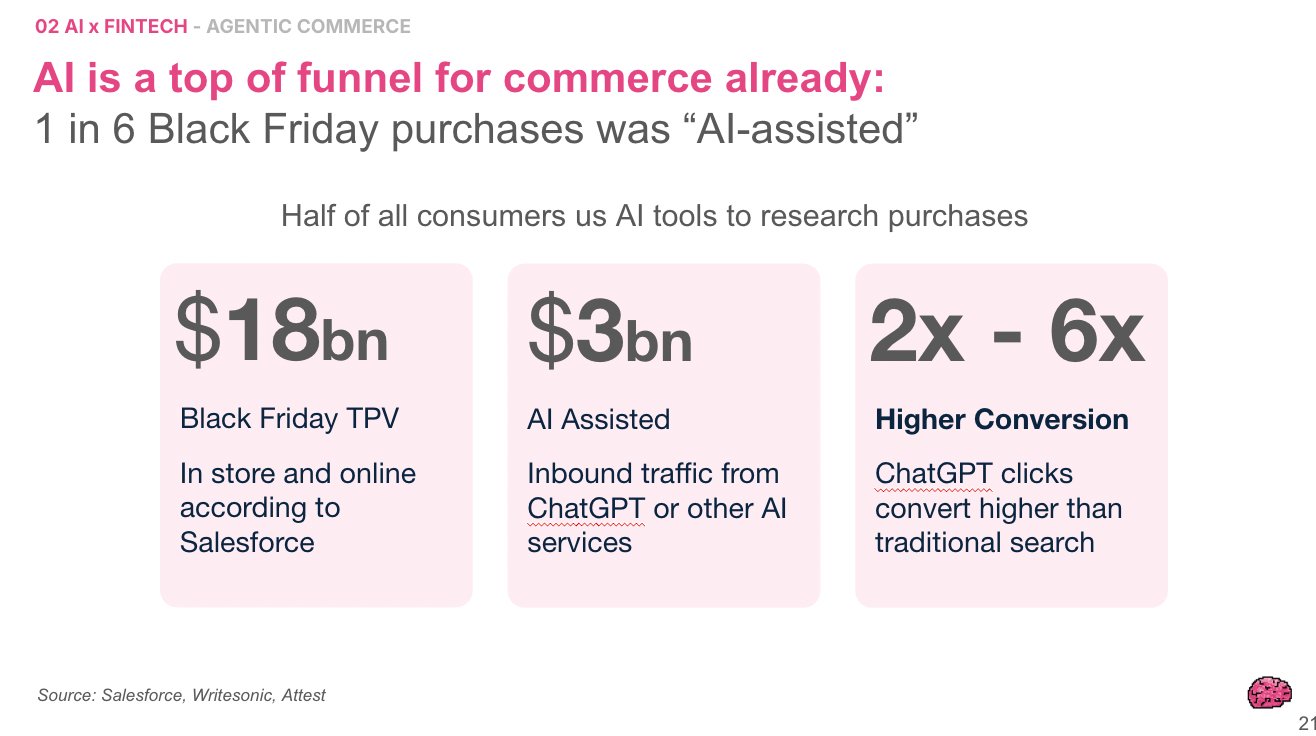 02 AI x FINTECH - AGENTIC COMMERCE

AI is a top of funnel for commerce already:
1 in 6 Black Friday purchases was “AI-assisted”

Half of all consumers us AI tools to research purchases

$18bn

Black Friday TPV

In store and online according to Salesforce

$3bn

AI Assisted

Inbound traffic from ChatGPT or other AI services

2x - 6x

Higher Conversion

ChatGPT clicks convert higher than traditional search

Source: Salesforce, Writesonic, Attest

21